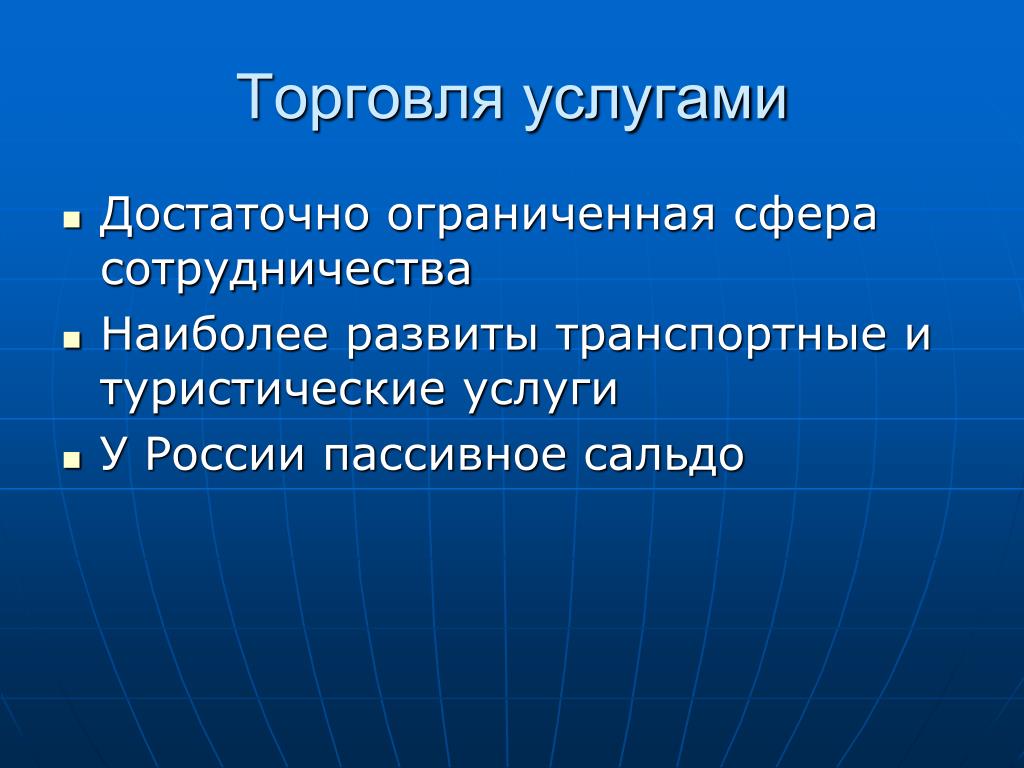 Торговля услугами

- Достаточно ограниченная сфера сотрудничества
- Наиболее развиты транспортные и туристические услуги
- У России пассивное сальдо